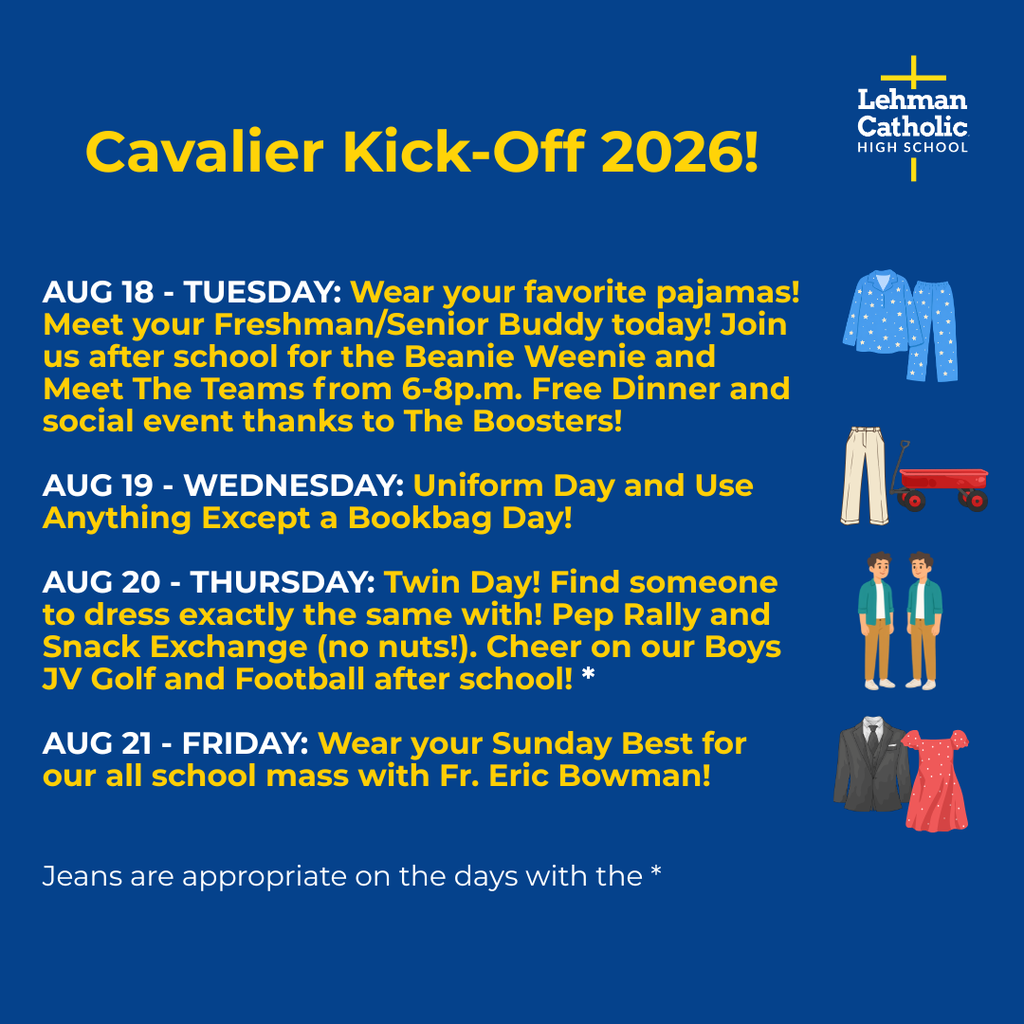 Cavalier Kick-Off 2026!

Lehman Catholic HIGH SCHOOL

AUG 18 - TUESDAY: Wear your favorite pajamas! Meet your Freshman/Senior Buddy today! Join us after school for the Beanie Weenie and Meet The Teams from 6-8p.m. Free Dinner and social event thanks to The Boosters!

AUG 19 - WEDNESDAY: Uniform Day and Use Anything Except a Bookbag Day!

AUG 20 - THURSDAY: Twin Day! Find someone to dress exactly the same with! Pep Rally and Snack Exchange (no nuts!). Cheer on our Boys JV Golf and Football after school! *

AUG 21 - FRIDAY: Wear your Sunday Best for our all school mass with Fr. Eric Bowman!

Jeans are appropriate on the days with the *